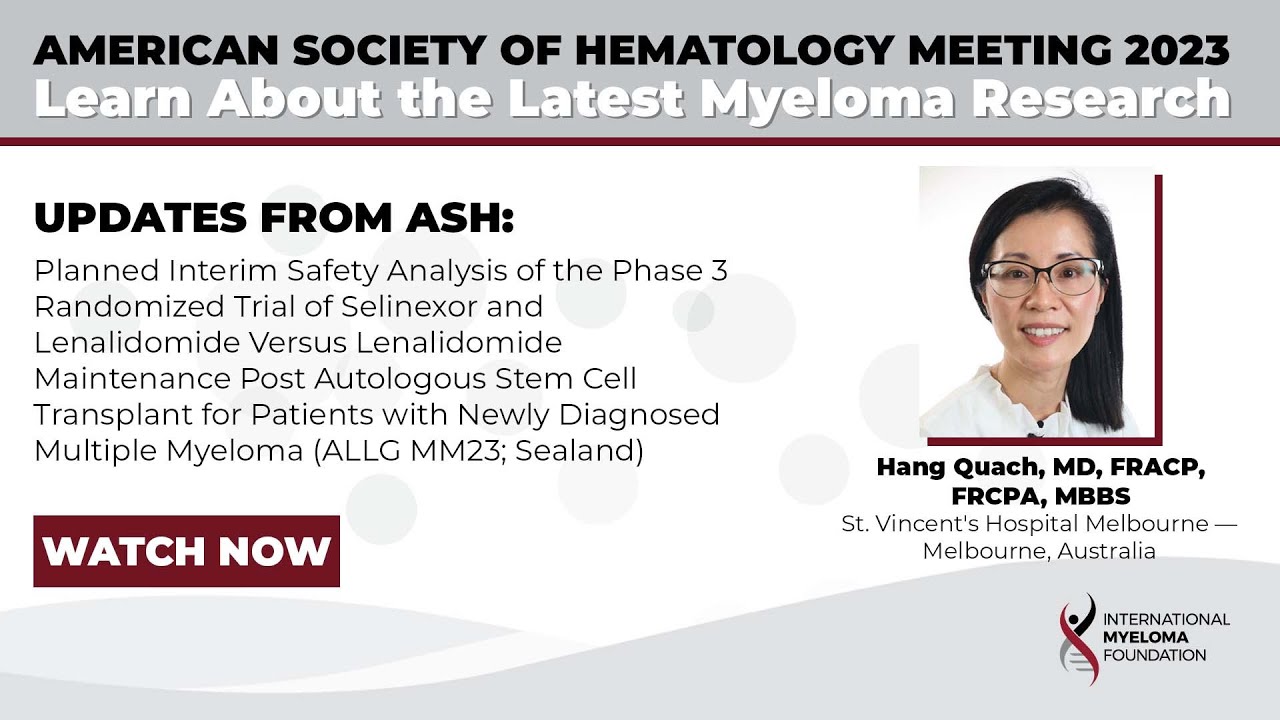 AMERICAN SOCIETY OF HEMATOLOGY MEETING 2023
Learn About the Latest Myeloma Research

UPDATES FROM ASH:

Planned Interim Safety Analysis of the Phase 3 Randomized Trial of Selinexor and Lenalidomide Versus Lenalidomide Maintenance Post Autologous Stem Cell Transplant for Patients with Newly Diagnosed Multiple Myeloma (ALLG MM23; Sealand)

WATCH NOW

Hang Quach, MD, FRACP, FRCPA, MBBS
St. Vincent's Hospital Melbourne — Melbourne, Australia

INTERNATIONAL MYELOMA FOUNDATION